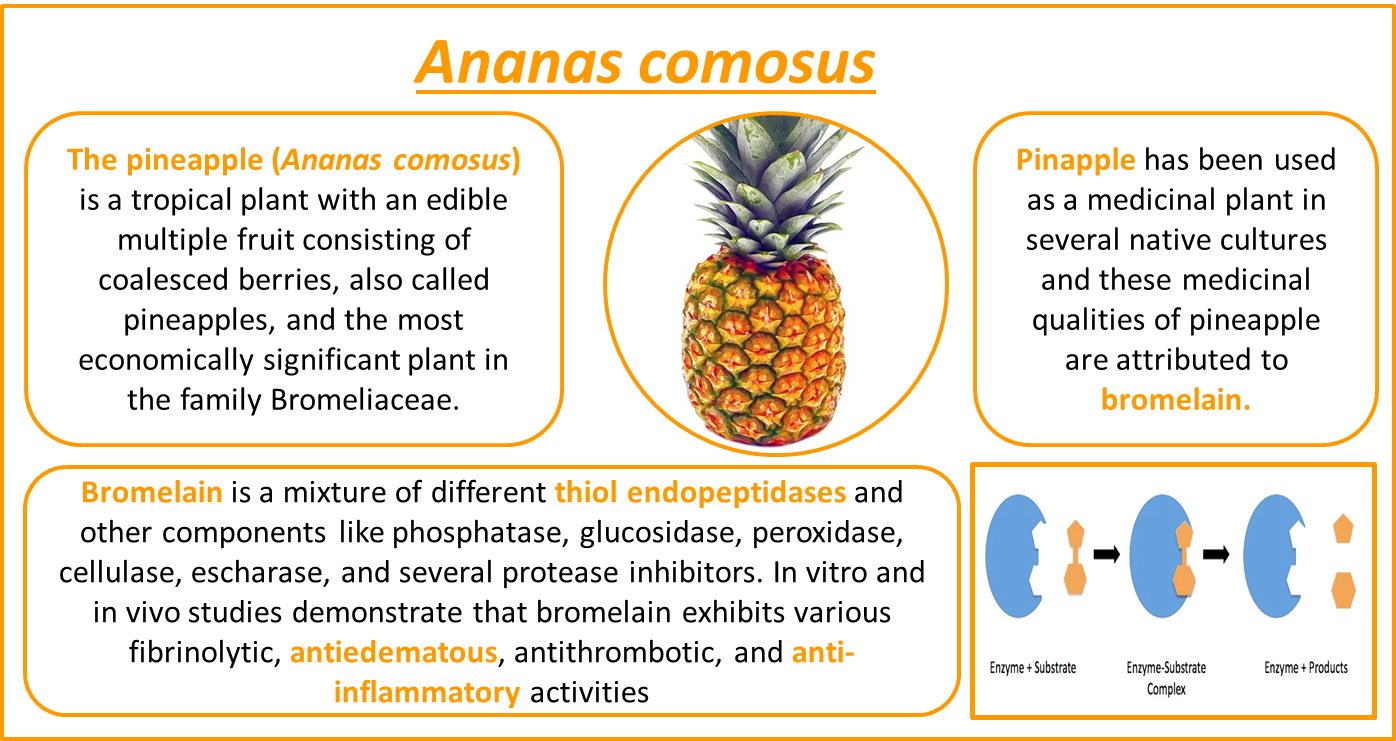 Ananas comosus

The pineapple (Ananas comosus) is a tropical plant with an edible multiple fruit consisting of coalesced berries, also called pineapples, and the most economically significant plant in the family Bromeliaceae.

Pinapple has been used as a medicinal plant in several native cultures and these medicinal qualities of pineapple are attributed to bromelain.

Bromelain is a mixture of different thiol endopeptidases and other components like phosphatase, glucosidase, peroxidase, cellulase, escharase, and several protease inhibitors. In vitro and in vivo studies demonstrate that bromelain exhibits various fibrinolytic, antiedematous, antithrombotic, and anti-inflammatory activities

Enzyme + Substrate

Enzyme-Substrate Complex

Enzyme + Products